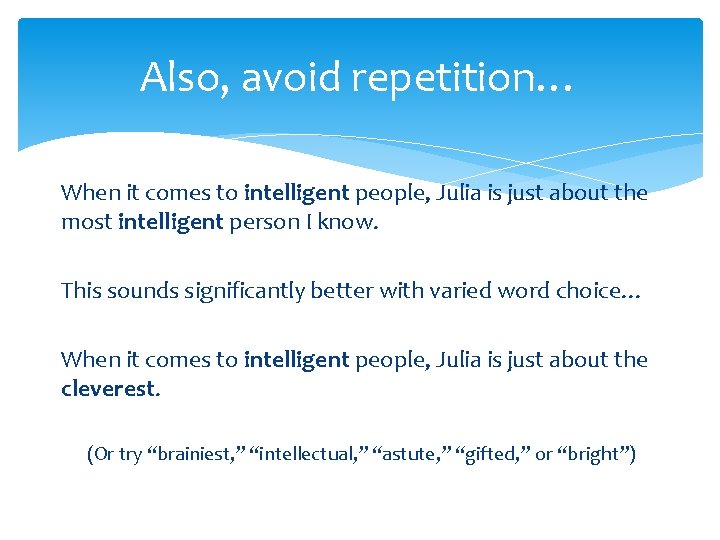 Also, avoid repetition…

When it comes to intelligent people, Julia is just about the most intelligent person I know.

This sounds significantly better with varied word choice…

When it comes to intelligent people, Julia is just about the cleverest.

(Or try “brainiest,” “intellectual,” “astute,” “gifted,” or “bright”)